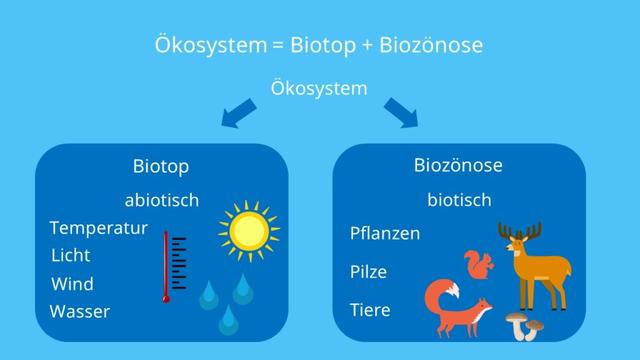 Ökosystem = Biotop + Biozönose

Ökosystem

Biotop

abiotisch

Temperatur
Licht
Wind
Wasser

Biozönose

biotisch

Pflanzen
Pilze
Tiere